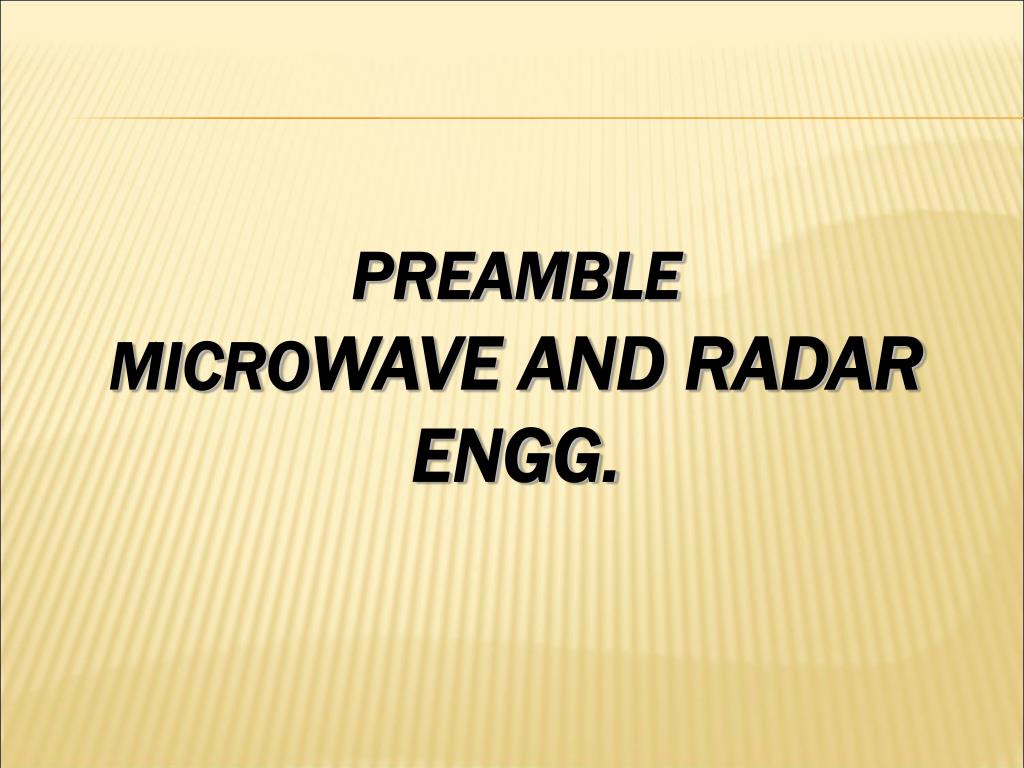 PREAMBLE
MICROWAVE AND RADAR ENGG.